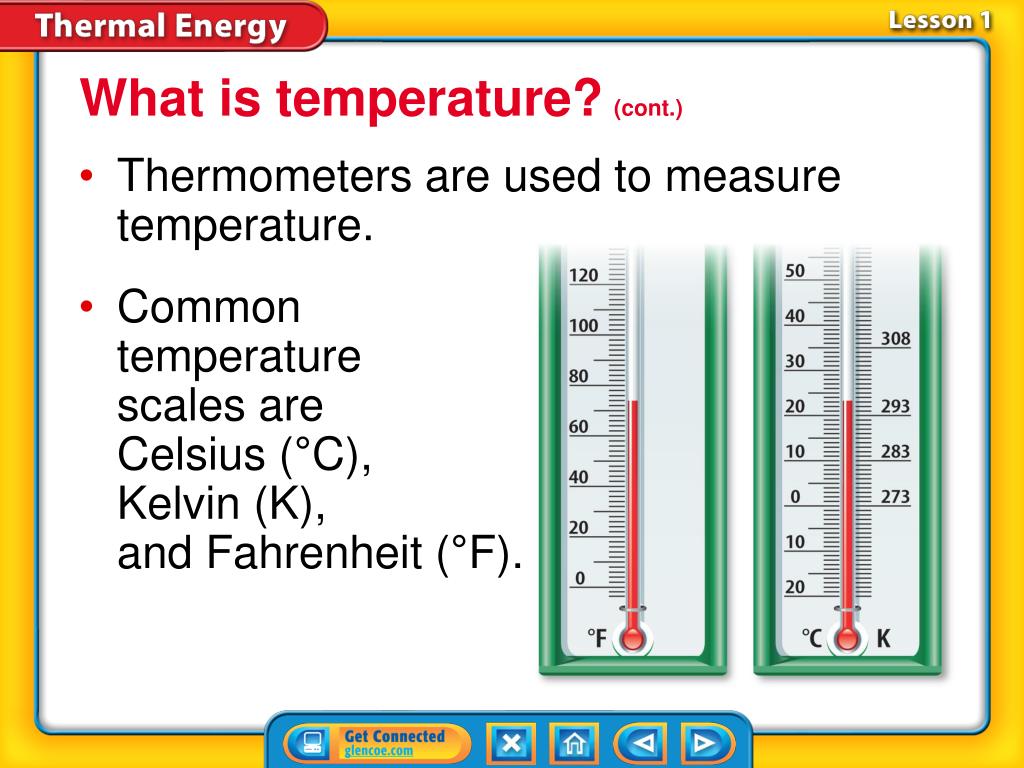 Thermal Energy

Lesson 1

What is temperature? (cont.)

• Thermometers are used to measure temperature.

• Common temperature scales are Celsius (°C), Kelvin (K), and Fahrenheit (°F).

120
100
80
60
40
20
0
°F

50
40
30
20
10
0
10
20
°C

308
293
283
273
K

Get Connected
glencoe.com